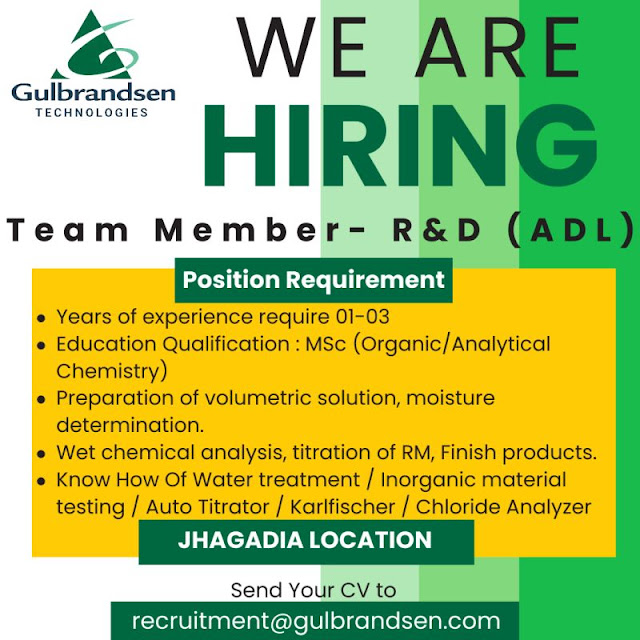 Gulbrandsen
TECHNOLOGIES

WE ARE
HIRING

Team Member- R&D (ADL)

Position Requirement

- Years of experience require 01-03
- Education Qualification : MSc (Organic/Analytical Chemistry)
- Preparation of volumetric solution, moisture determination.
- Wet chemical analysis, titration of RM, Finish products.
- Know How Of Water treatment / Inorganic material testing / Auto Titrator / Karlfischer / Chloride Analyzer

JHAGADIA LOCATION

Send Your CV to
recruitment@gulbrandsen.com